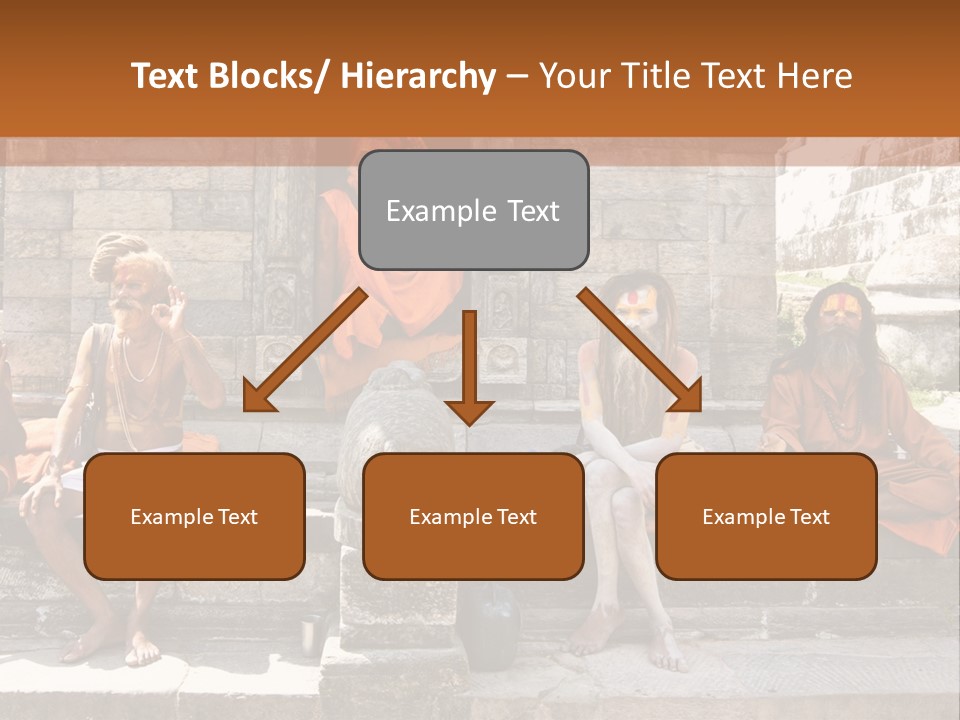 Text Blocks/ Hierarchy – Your Title Text Here

Example Text

Example Text

Example Text

Example Text